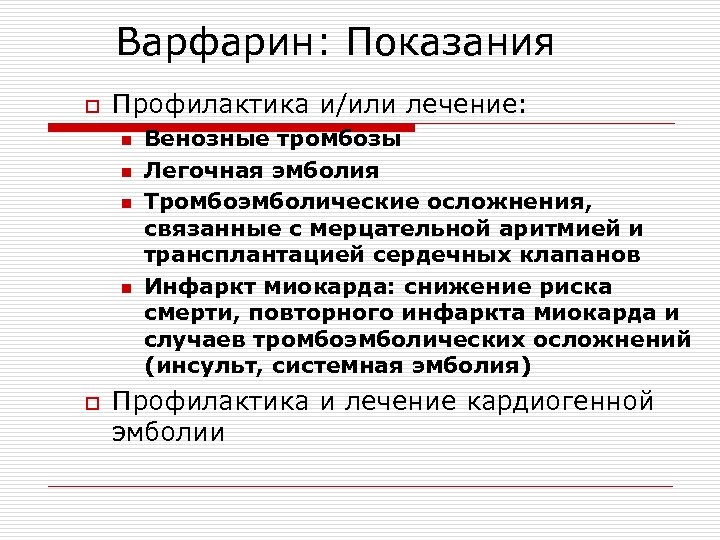 Варфарин: Показания

Профилактика и/или лечение:

Венозные тромбозы

Легочная эмболия

Тромбоэмболические осложнения, связанные с мерцательной аритмией и трансплантацией сердечных клапанов

Инфаркт миокарда: снижение риска смерти, повторного инфаркта миокарда и случаев тромбоэмболических осложнений (инсульт, системная эмболия)

Профилактика и лечение кардиогенной эмболии